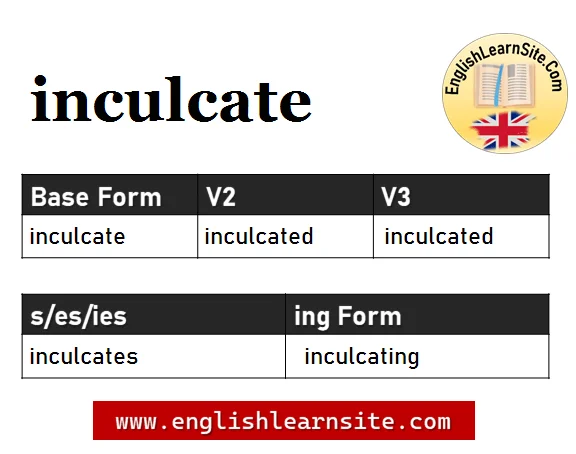 inculcate

EnglishLearnSite.Com

| Base Form | V2 | V3 |
|---|---|---|
| inculcate | inculcated | inculcated |

| s/es/ies | ing Form |
|---|---|
| inculcates | inculcating |

www.englishlearnsite.com